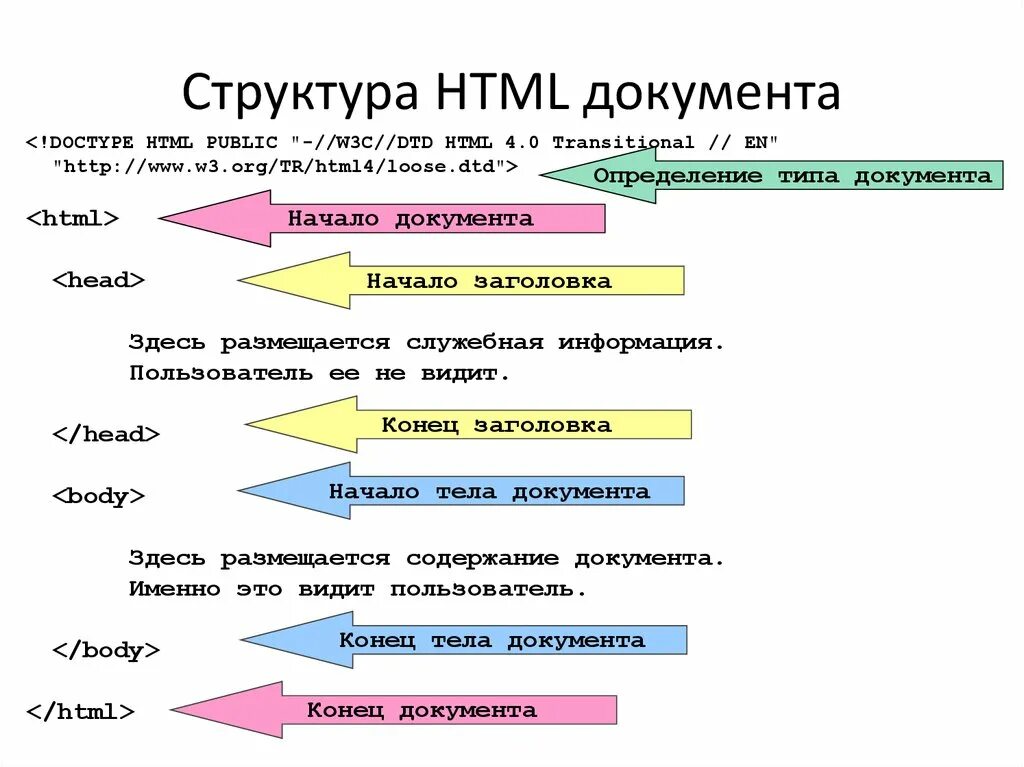 Структура HTML документа

<!DOCTYPE HTML PUBLIC "-//W3C//DTD HTML 4.0 Transitional // EN" "http://www.w3.org/TR/html4/loose.dtd">

Определение типа документа

<html>

Начало документа

<head>

Начало заголовка

Здесь размещается служебная информация. Пользователь ее не видит.

</head>

Конец заголовка

<body>

Начало тела документа

Здесь размещается содержание документа. Именно это видит пользователь.

</body>

Конец тела документа

</html>

Конец документа